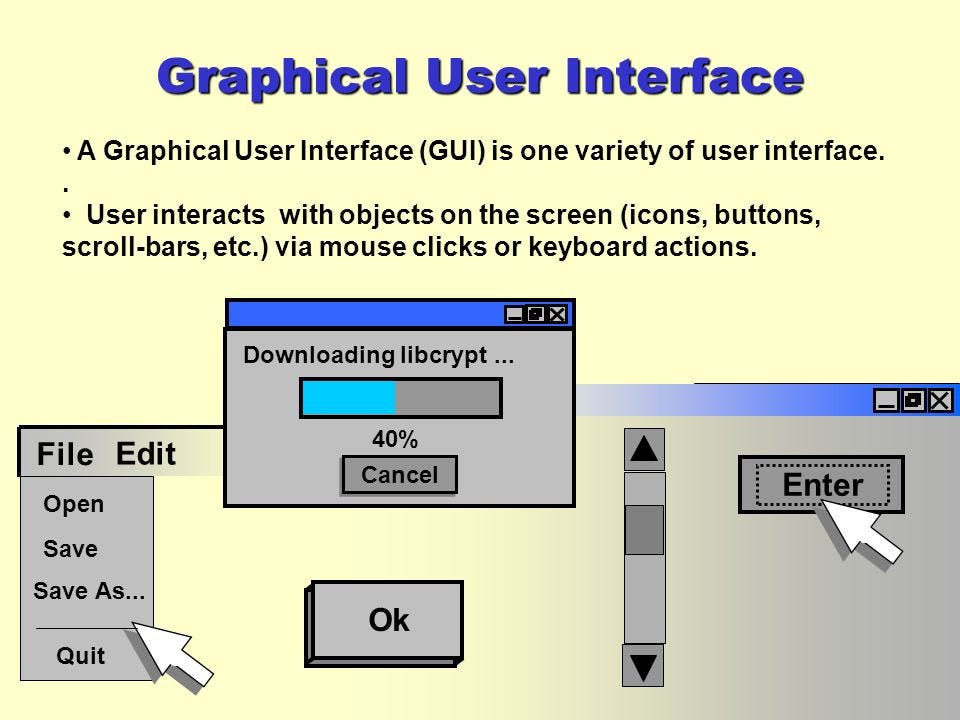 Graphical User Interface

• A Graphical User Interface (GUI) is one variety of user interface.
.
• User interacts with objects on the screen (icons, buttons, scroll-bars, etc.) via mouse clicks or keyboard actions.

Downloading libcrypt ...

40%

Cancel

File Edit

Open

Save

Save As...

Quit

Ok

Enter